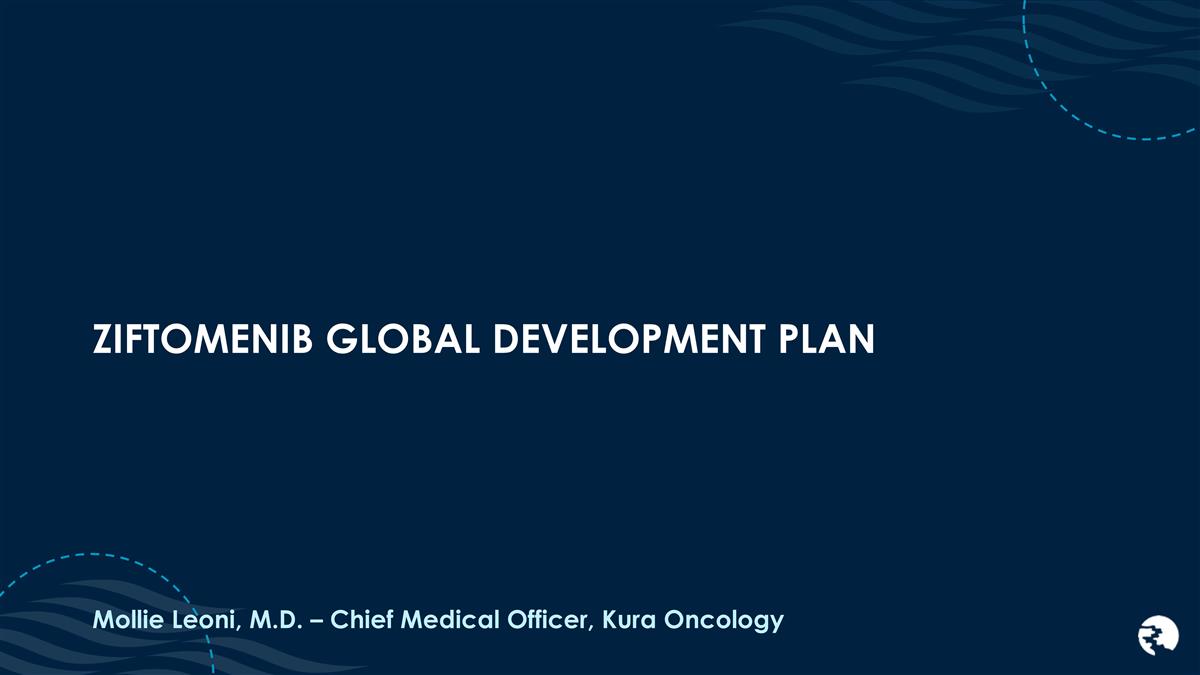 ZIFTOMENIB GLOBAL DEVELOPMENT PLAN

Mollie Leoni, M.D. – Chief Medical Officer, Kura Oncology